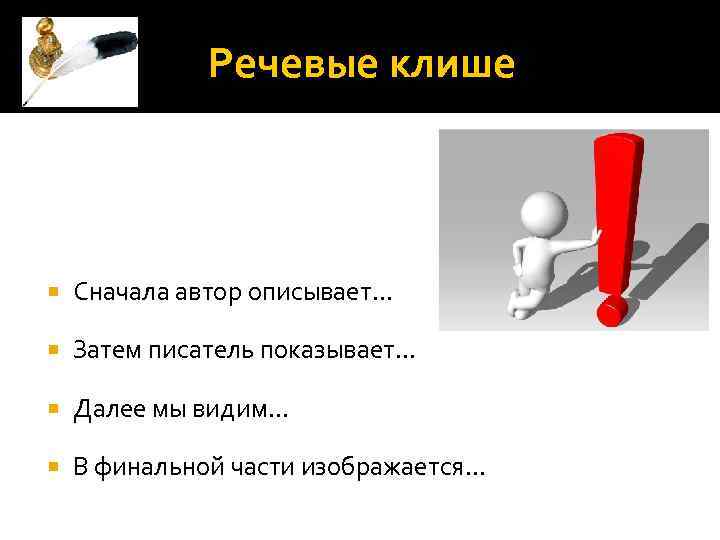 Речевые клише

Сначала автор описывает…

Затем писатель показывает…

Далее мы видим…

В финальной части изображается…